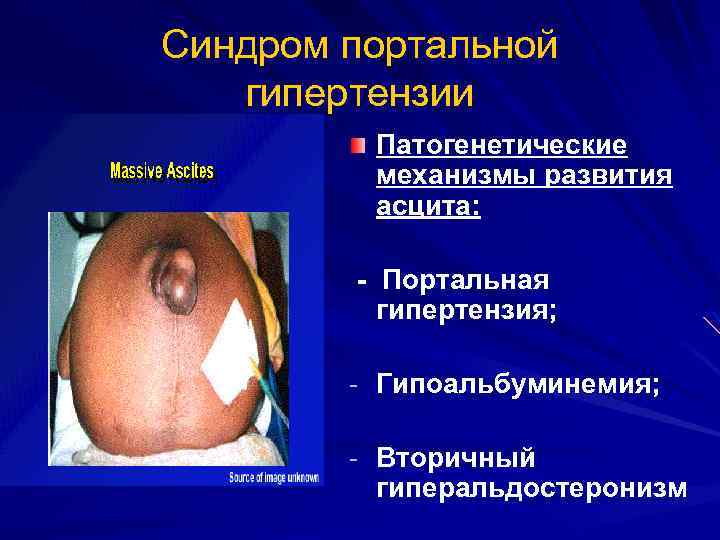 Синдром портальной гипертензии

Massive Ascites

Source of image unknown

Патогенетические механизмы развития асцита:

- Портальная гипертензия;

- Гипоальбуминемия;

- Вторичный гиперальдостеронизм